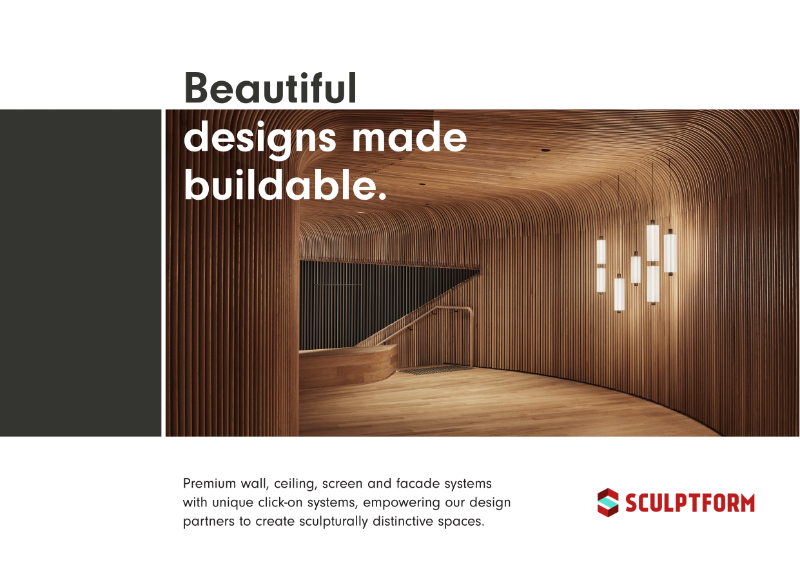 Beautiful designs made buildable.

Premium wall, ceiling, screen and facade systems with unique click-on systems, empowering our design partners to create sculpturally distinctive spaces.

SCULPTFORM